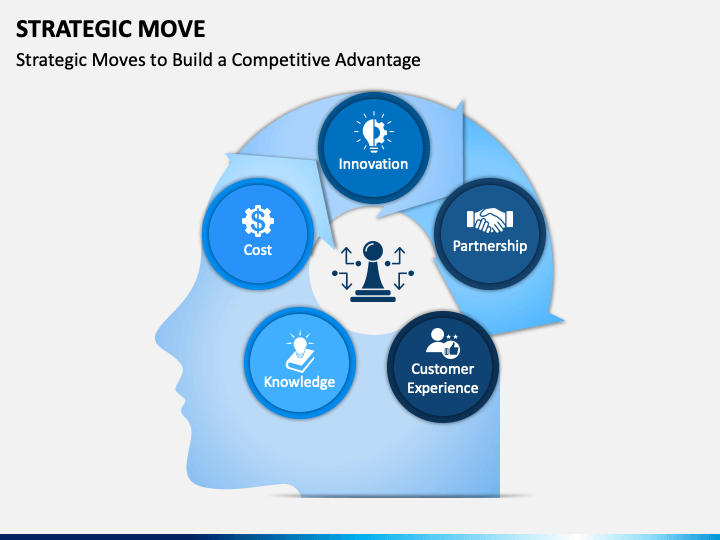 STRATEGIC MOVE

Strategic Moves to Build a Competitive Advantage

Innovation

Cost

Partnership

Knowledge

Customer Experience